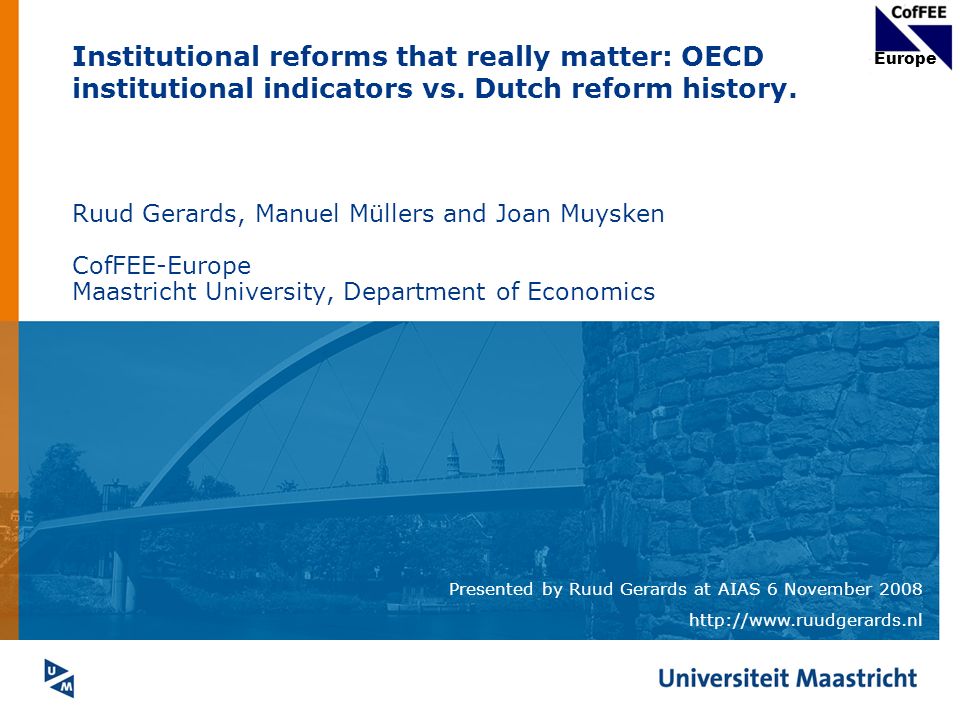 CofFEE
Europe

Institutional reforms that really matter: OECD institutional indicators vs. Dutch reform history.

Ruud Gerards, Manuel Müllers and Joan Muysken

CofFEE-Europe
Maastricht University, Department of Economics

Presented by Ruud Gerards at AIAS 6 November 2008
http://www.ruudgerards.nl

UM

Universiteit Maastricht